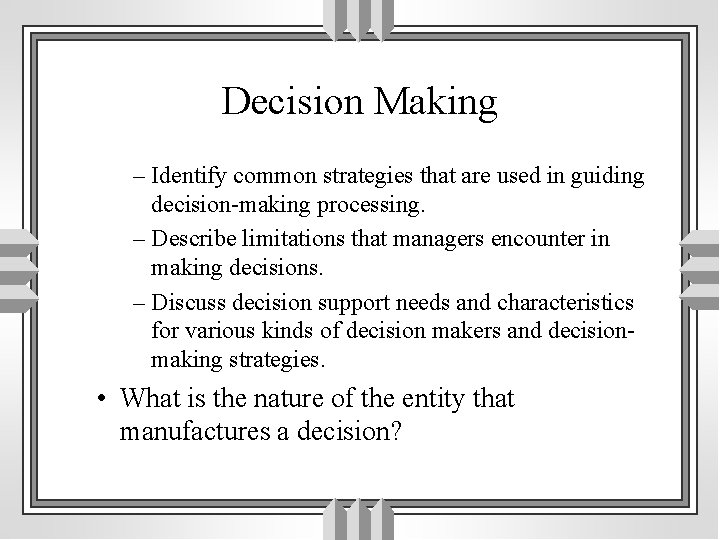 Decision Making

– Identify common strategies that are used in guiding decision-making processing.

– Describe limitations that managers encounter in making decisions.

– Discuss decision support needs and characteristics for various kinds of decision makers and decision-making strategies.

• What is the nature of the entity that manufactures a decision?